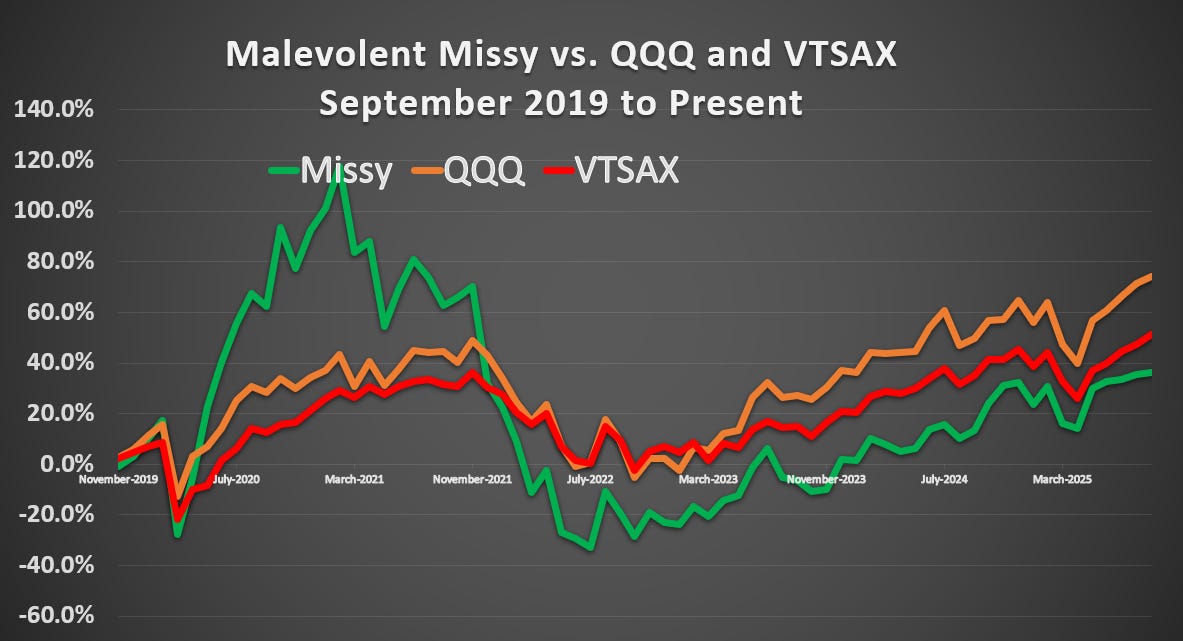 Malevolent Missy vs. QQQ and VTSAX
September 2019 to Present

Missy QQQ VTSAX

140.0%
120.0%
100.0%
80.0%
60.0%
40.0%
20.0%
0.0%
-20.0%
-40.0%
-60.0%

November-2019 July-2020 March-2021 November-2021 July-2022 March-2023 November-2023 July-2024 March-2025